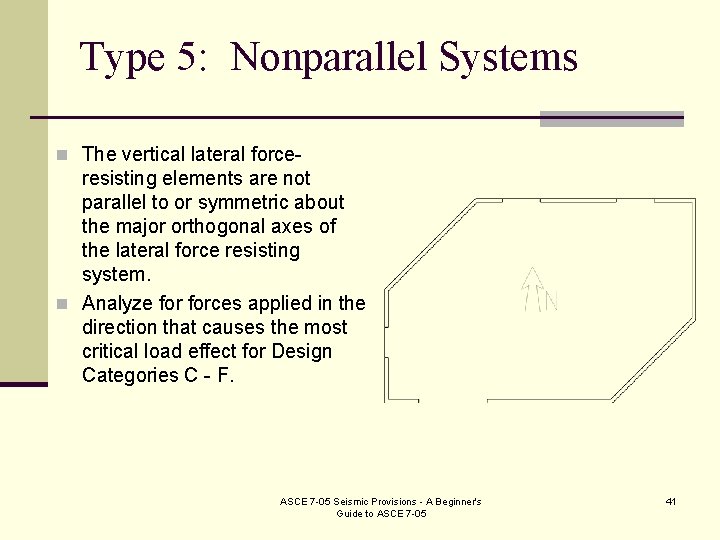 Type 5: Nonparallel Systems

The vertical lateral force-resisting elements are not parallel to or symmetric about the major orthogonal axes of the lateral force resisting system.

Analyze for forces applied in the direction that causes the most critical load effect for Design Categories C - F.

N

ASCE 7-05 Seismic Provisions - A Beginner's Guide to ASCE 7-05

41